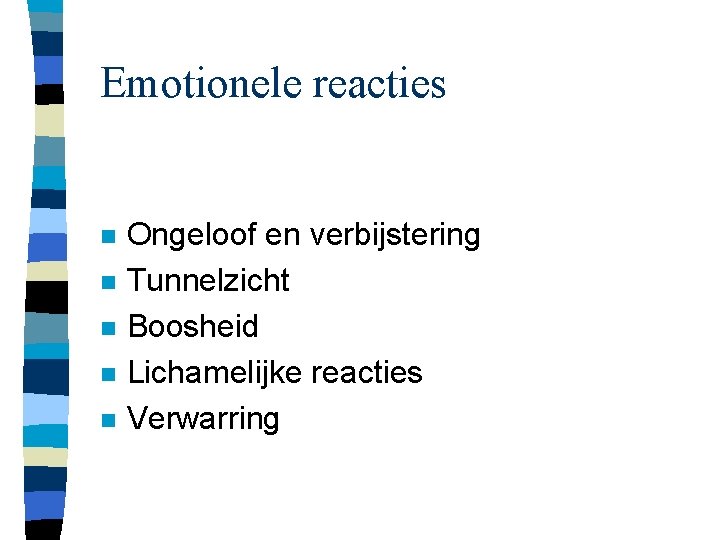 Emotionele reacties

- Ongeloof en verbijstering
- Tunnelzicht
- Boosheid
- Lichamelijke reacties
- Verwarring